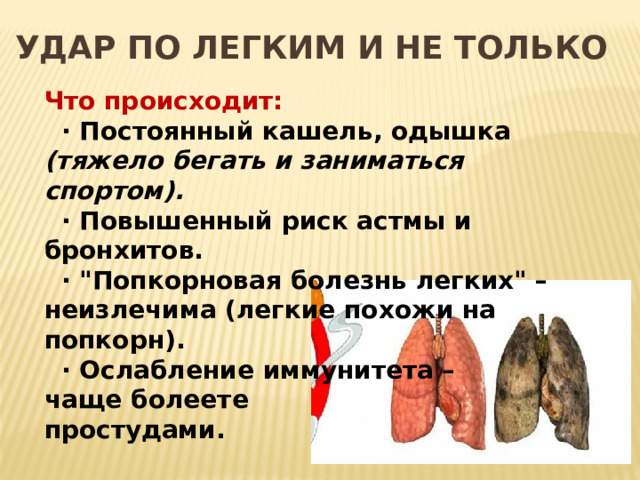 УДАР ПО ЛЕГКИМ И НЕ ТОЛЬКО

Что происходит:

· Постоянный кашель, одышка (тяжело бегать и заниматься спортом).

· Повышенный риск астмы и бронхитов.

· "Попкорновая болезнь легких" – неизлечима (легкие похожи на попкорн).

· Ослабление иммунитета – чаще болеете простудами.